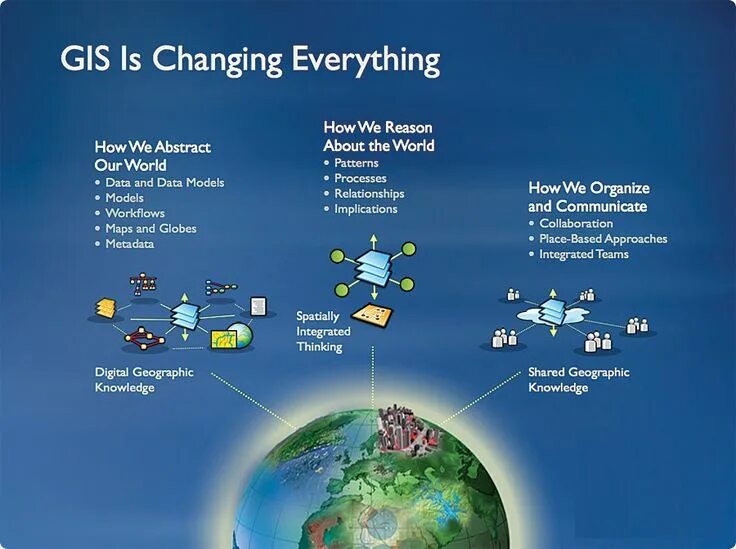 GIS Is Changing Everything

How We Abstract Our World
• Data and Data Models
• Models
• Workflows
• Maps and Globes
• Metadata

Digital Geographic Knowledge

How We Reason About the World
• Patterns
• Processes
• Relationships
• Implications

Spatially Integrated Thinking

How We Organize and Communicate
• Collaboration
• Place-Based Approaches
• Integrated Teams

Shared Geographic Knowledge